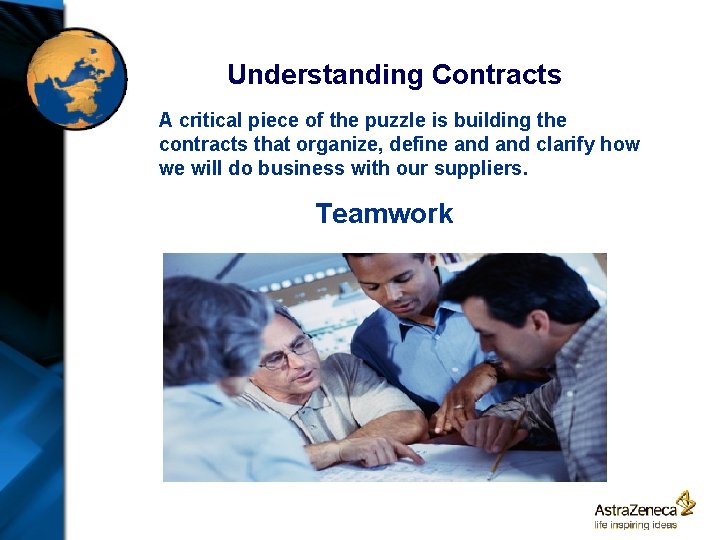 Understanding Contracts

A critical piece of the puzzle is building the contracts that organize, define and and clarify how we will do business with our suppliers.

Teamwork

AstraZeneca
life inspiring ideas